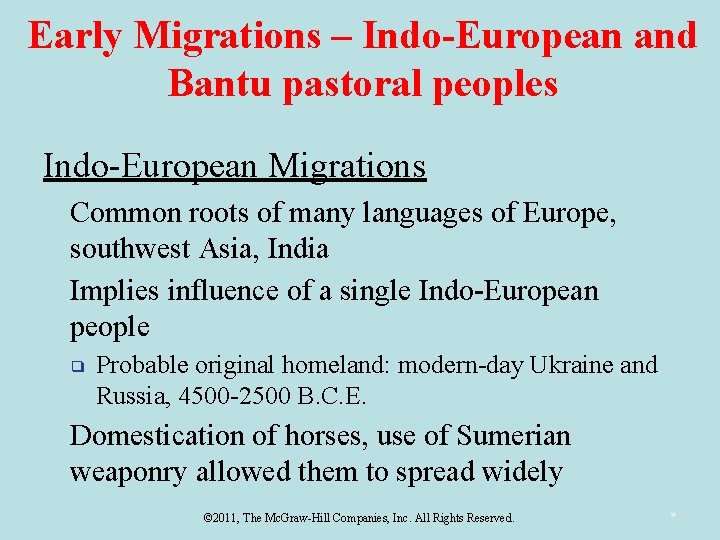 Early Migrations – Indo-European and Bantu pastoral peoples

Indo-European Migrations

Common roots of many languages of Europe, southwest Asia, India

Implies influence of a single Indo-European people

Probable original homeland: modern-day Ukraine and Russia, 4500-2500 B.C.E.

Domestication of horses, use of Sumerian weaponry allowed them to spread widely

©2011, The McGraw-Hill Companies, Inc. All Rights Reserved.

*